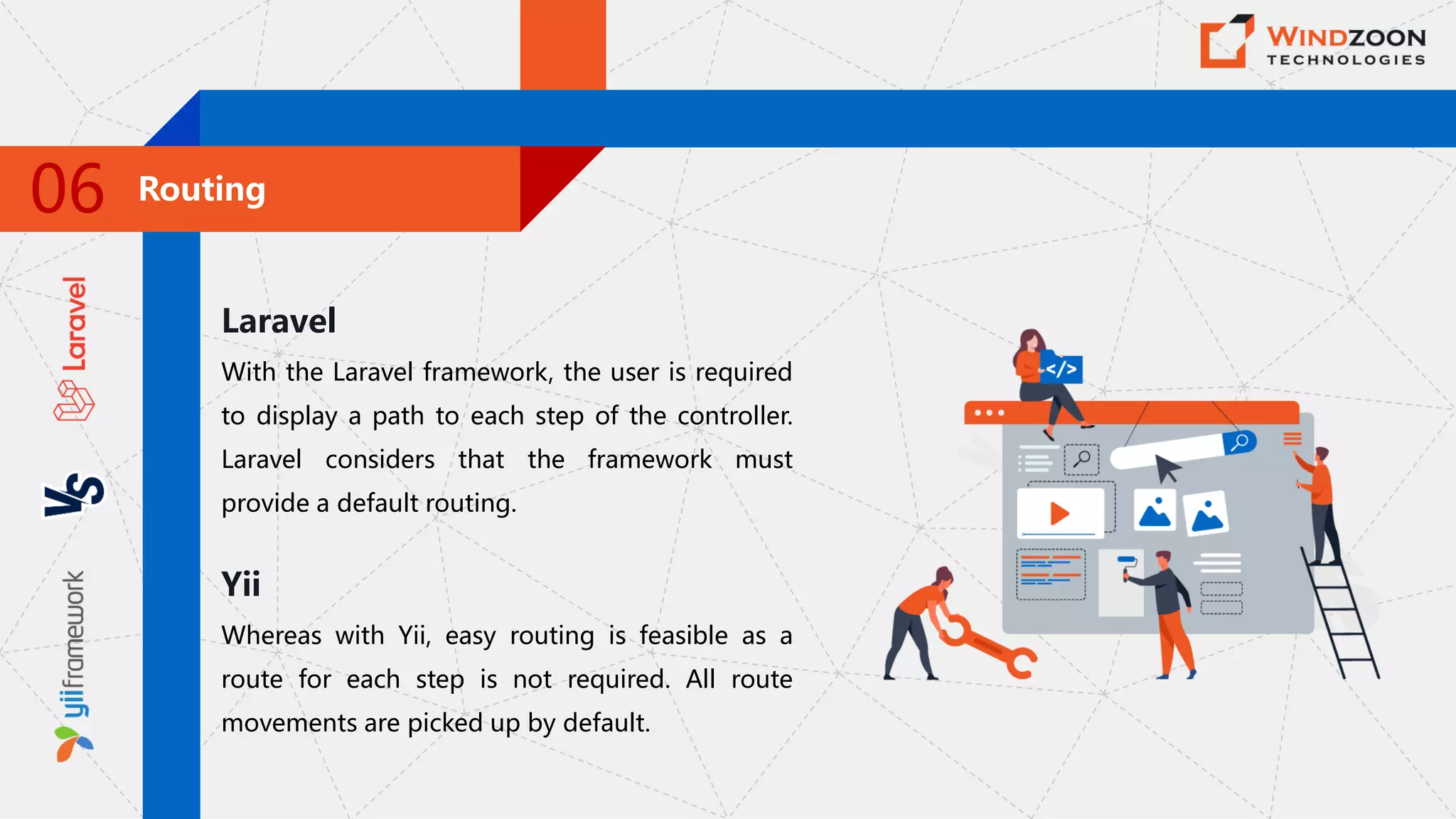 WINDZOON
TECHNOLOGIES

06 Routing

Laravel
VS
yiiframework

Laravel

With the Laravel framework, the user is required to display a path to each step of the controller. Laravel considers that the framework must provide a default routing.

Yii

Whereas with Yii, easy routing is feasible as a route for each step is not required. All route movements are picked up by default.

</>